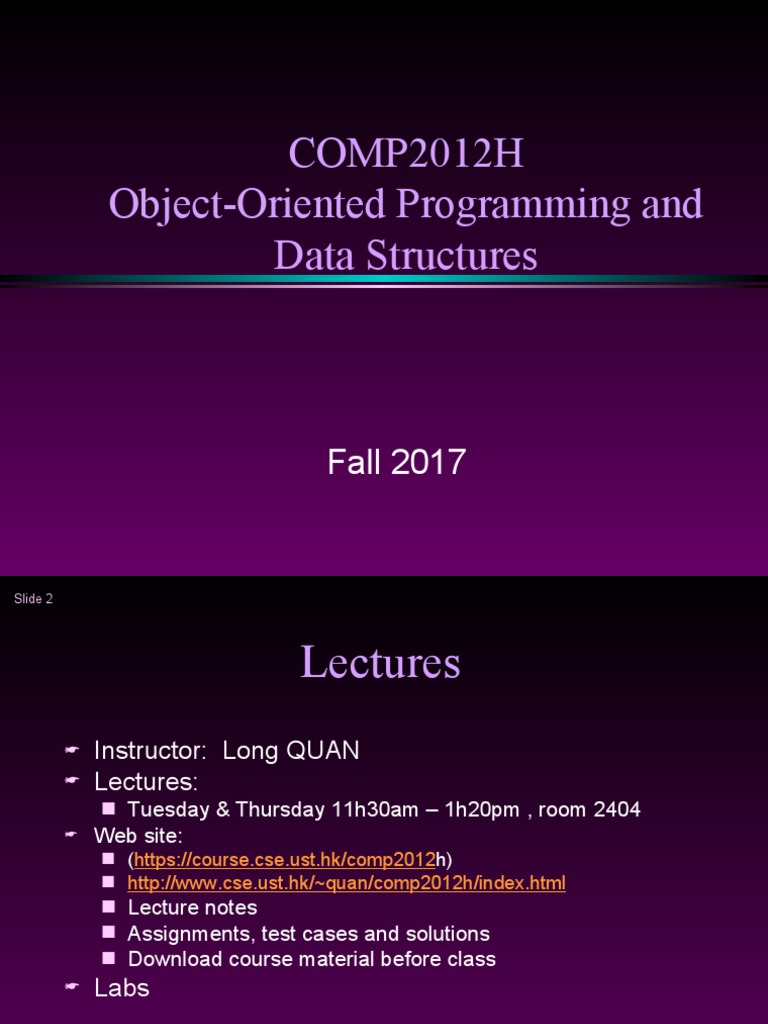 COMP2012H
Object-Oriented Programming and Data Structures

Fall 2017

Slide 2

Lectures

Instructor: Long QUAN
Lectures:
Tuesday & Thursday 11h30am – 1h20pm , room 2404
Web site:
(https://course.cse.ust.hk/comp2012h)
http://www.cse.ust.hk/~quan/comp2012h/index.html
Lecture notes
Assignments, test cases and solutions
Download course material before class
Labs